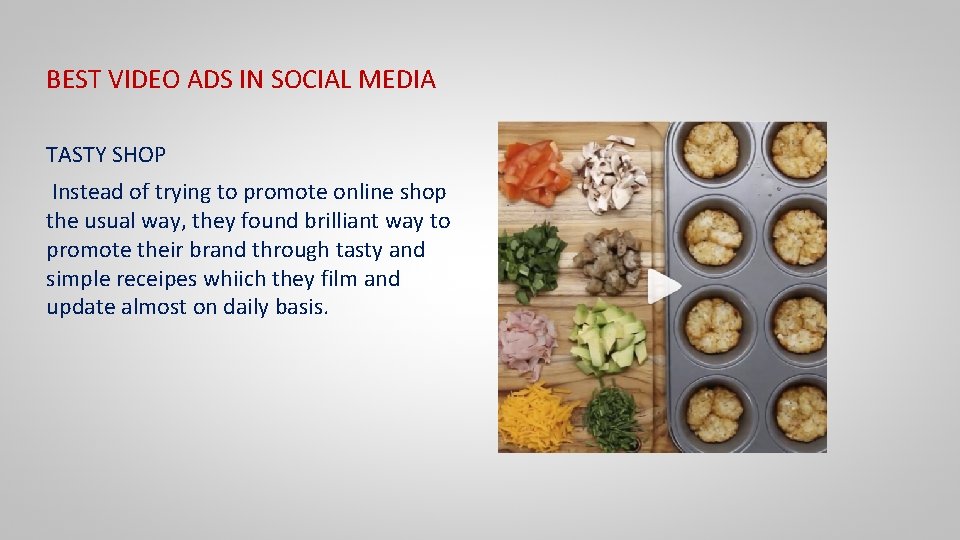 BEST VIDEO ADS IN SOCIAL MEDIA

TASTY SHOP

Instead of trying to promote online shop the usual way, they found brilliant way to promote their brand through tasty and simple receipes whiich they film and update almost on daily basis.